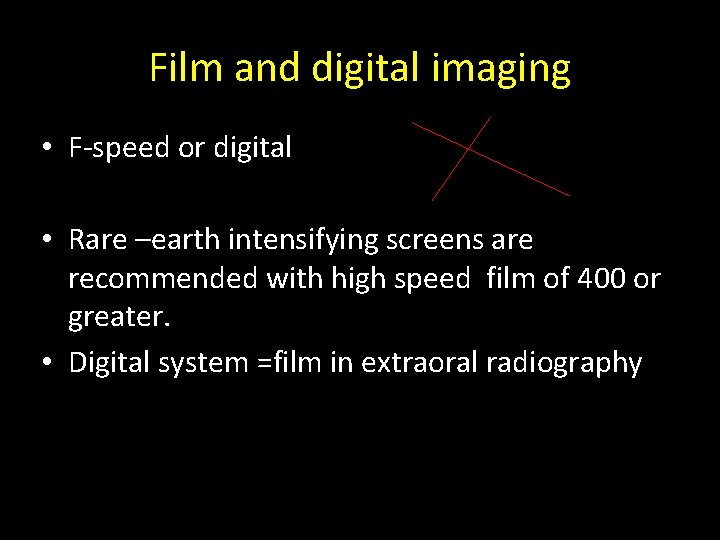 Film and digital imaging

• F-speed or digital

• Rare –earth intensifying screens are recommended with high speed film of 400 or greater.

• Digital system =film in extraoral radiography